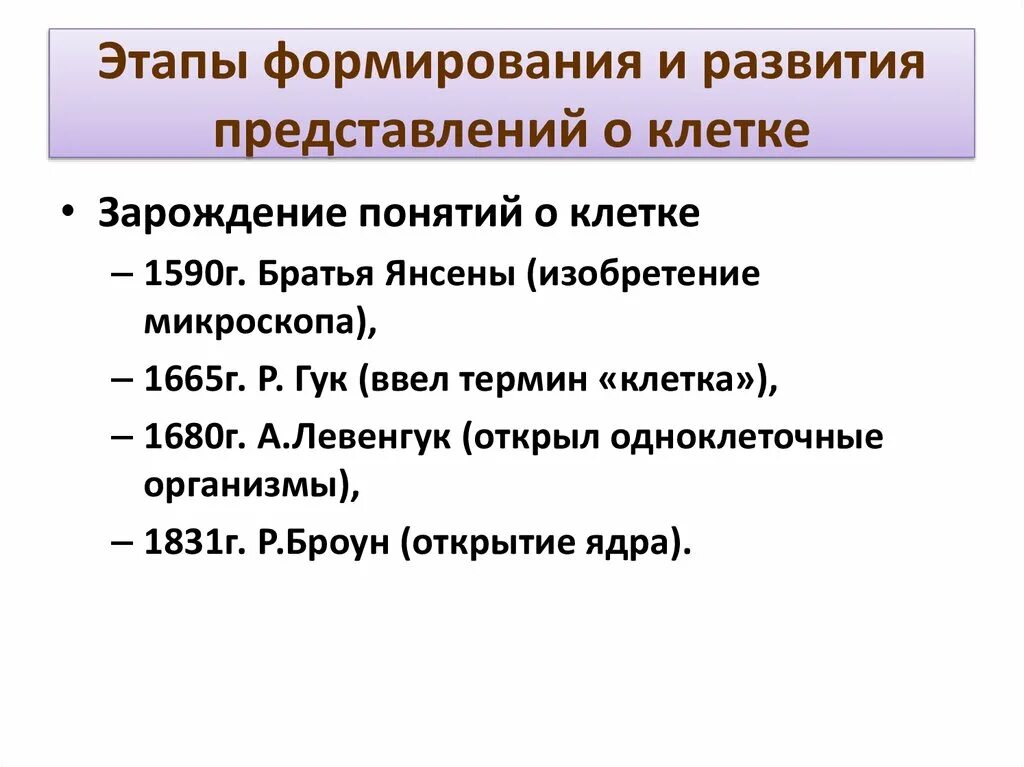 Этапы формирования и развития представлений о клетке

• Зарождение понятий о клетке
– 1590г. Братья Янсены (изобретение микроскопа),
– 1665г. Р. Гук (ввел термин «клетка»),
– 1680г. А.Левенгук (открыл одноклеточные организмы),
– 1831г. Р.Броун (открытие ядра).